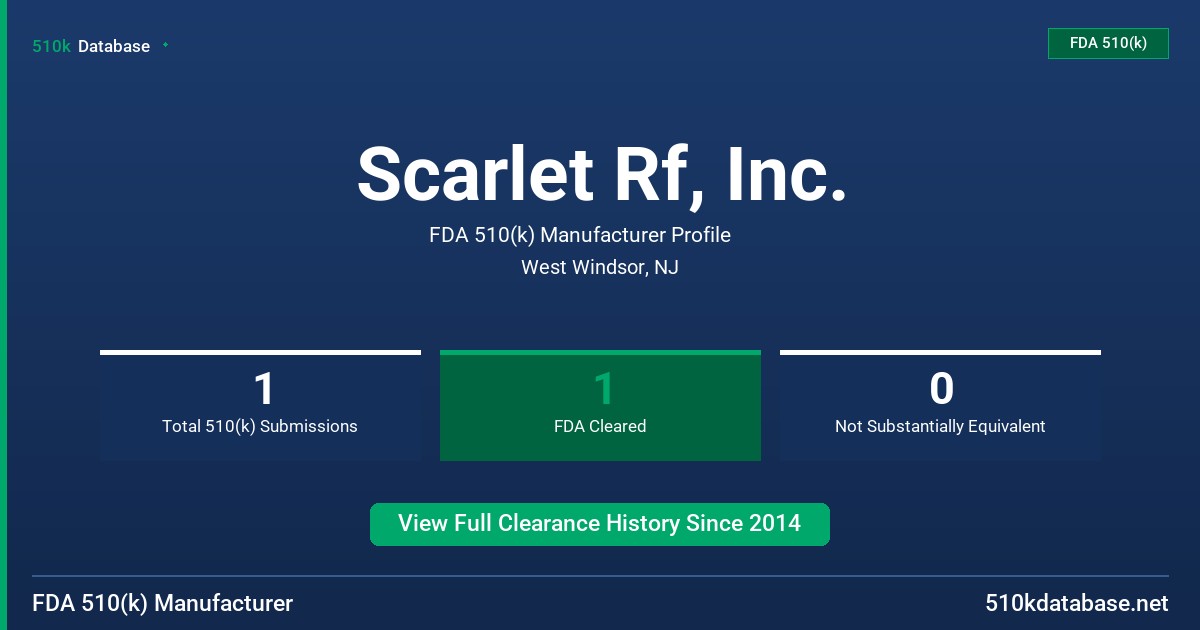 510k Database

FDA 510(k)

Scarlet Rf, Inc.

FDA 510(k) Manufacturer Profile

West Windsor, NJ

1
Total 510(k) Submissions

1
FDA Cleared

0
Not Substantially Equivalent

View Full Clearance History Since 2014

FDA 510(k) Manufacturer

510kdatabase.net